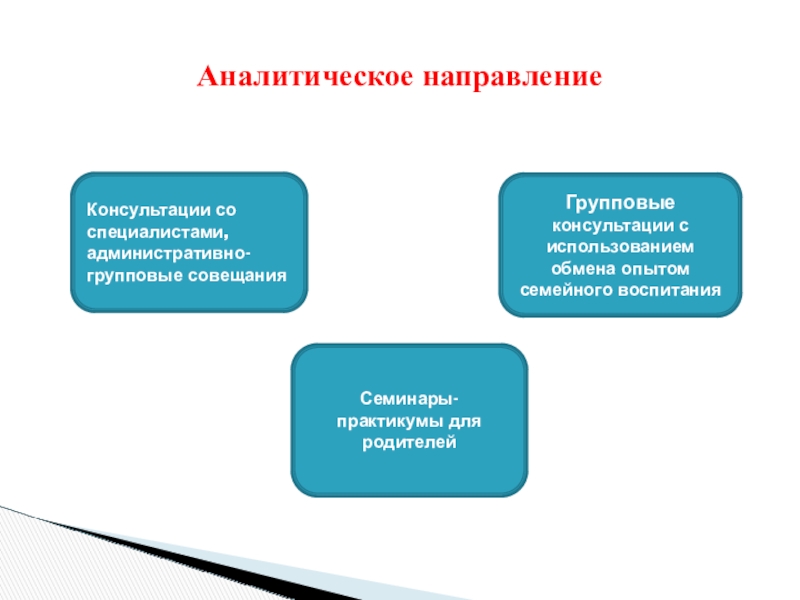 Аналитическое направление

Консультации со специалистами, административно-групповые совещания

Групповые консультации с использованием обмена опытом семейного воспитания

Семинары-практикумы для родителей